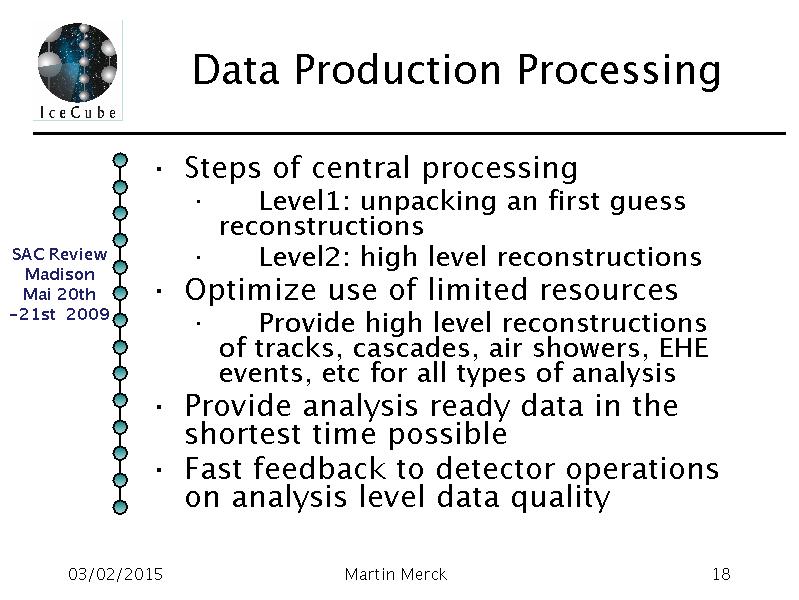 IceCube

Data Production Processing

SAC Review Madison Mai 20th -21st 2009

· Steps of central processing
· Level1: unpacking an first guess reconstructions
· Level2: high level reconstructions
· Optimize use of limited resources
· Provide high level reconstructions of tracks, cascades, air showers, EHE events, etc for all types of analysis
· Provide analysis ready data in the shortest time possible
· Fast feedback to detector operations on analysis level data quality

03/02/2015 Martin Merck 18